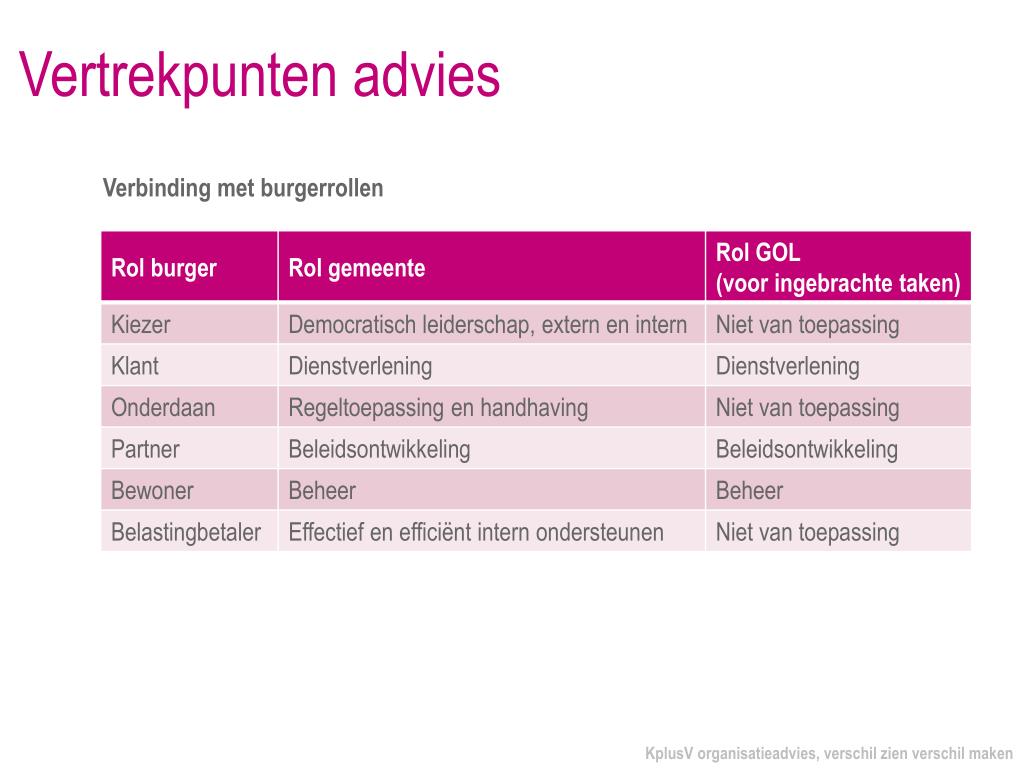 Vertrekpunten advies

Verbinding met burgerrollen

| Rol burger | Rol gemeente | Rol GOL (voor ingebrachte taken) |
|---|---|---|
| Kiezer | Democratisch leiderschap, extern en intern | Niet van toepassing |
| Klant | Dienstverlening | Dienstverlening |
| Onderdaan | Regeltoepassing en handhaving | Niet van toepassing |
| Partner | Beleidsontwikkeling | Beleidsontwikkeling |
| Bewoner | Beheer | Beheer |
| Belastingbetaler | Effectief en efficiënt intern ondersteunen | Niet van toepassing |

KplusV organisatieadvies, verschil zien verschil maken